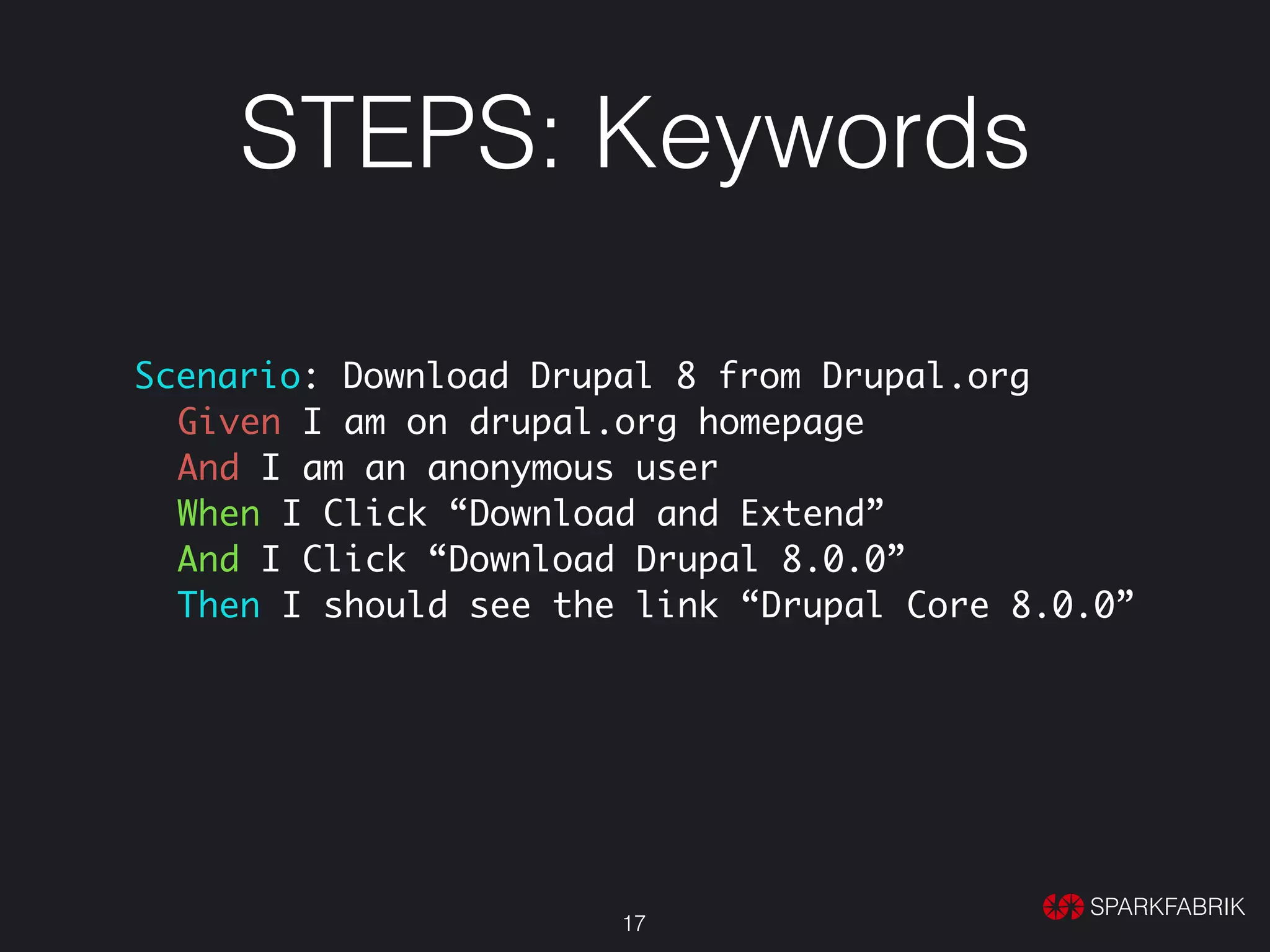 STEPS: Keywords

Scenario: Download Drupal 8 from Drupal.org
Given I am on drupal.org homepage
And I am an anonymous user
When I Click “Download and Extend”
And I Click “Download Drupal 8.0.0”
Then I should see the link “Drupal Core 8.0.0”

17

SPARKFABRIK